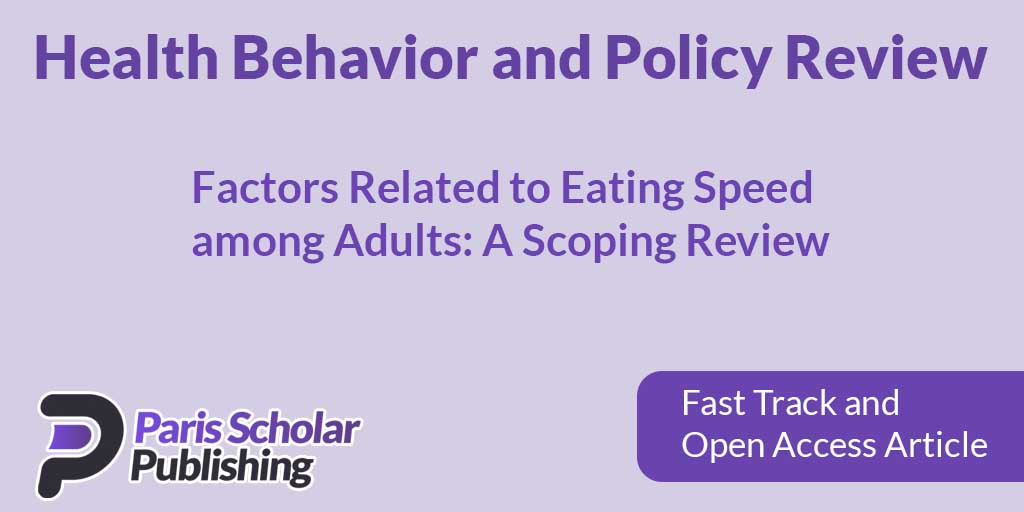 Health Behavior and Policy Review

Factors Related to Eating Speed among Adults: A Scoping Review

Paris Scholar Publishing

Fast Track and Open Access Article